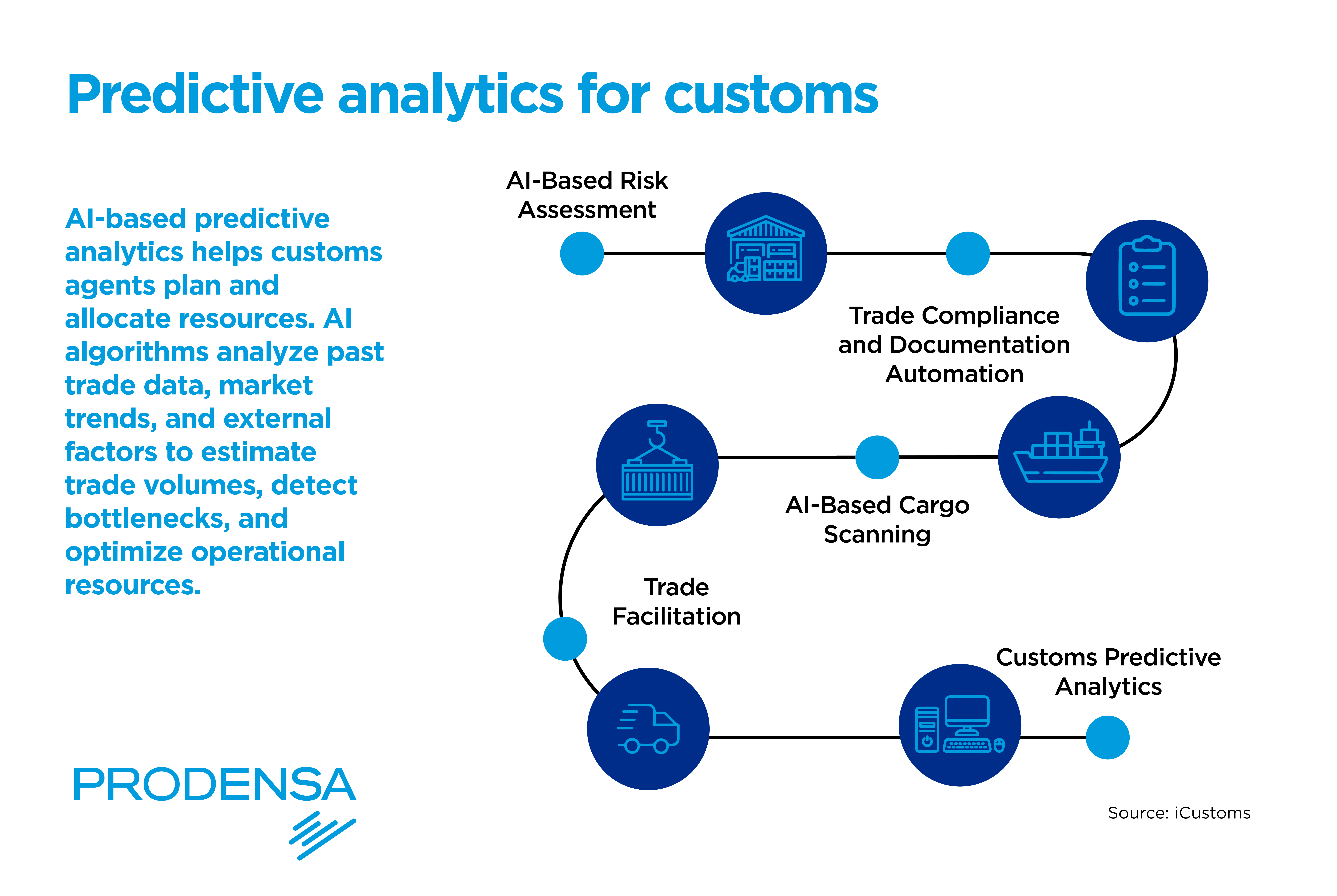 Predictive analytics for customs

AI-based predictive analytics helps customs agents plan and allocate resources. AI algorithms analyze past trade data, market trends, and external factors to estimate trade volumes, detect bottlenecks, and optimize operational resources.

AI-Based Risk Assessment

Trade Compliance and Documentation Automation

AI-Based Cargo Scanning

Trade Facilitation

Customs Predictive Analytics

PRODENSA

Source: iCustoms